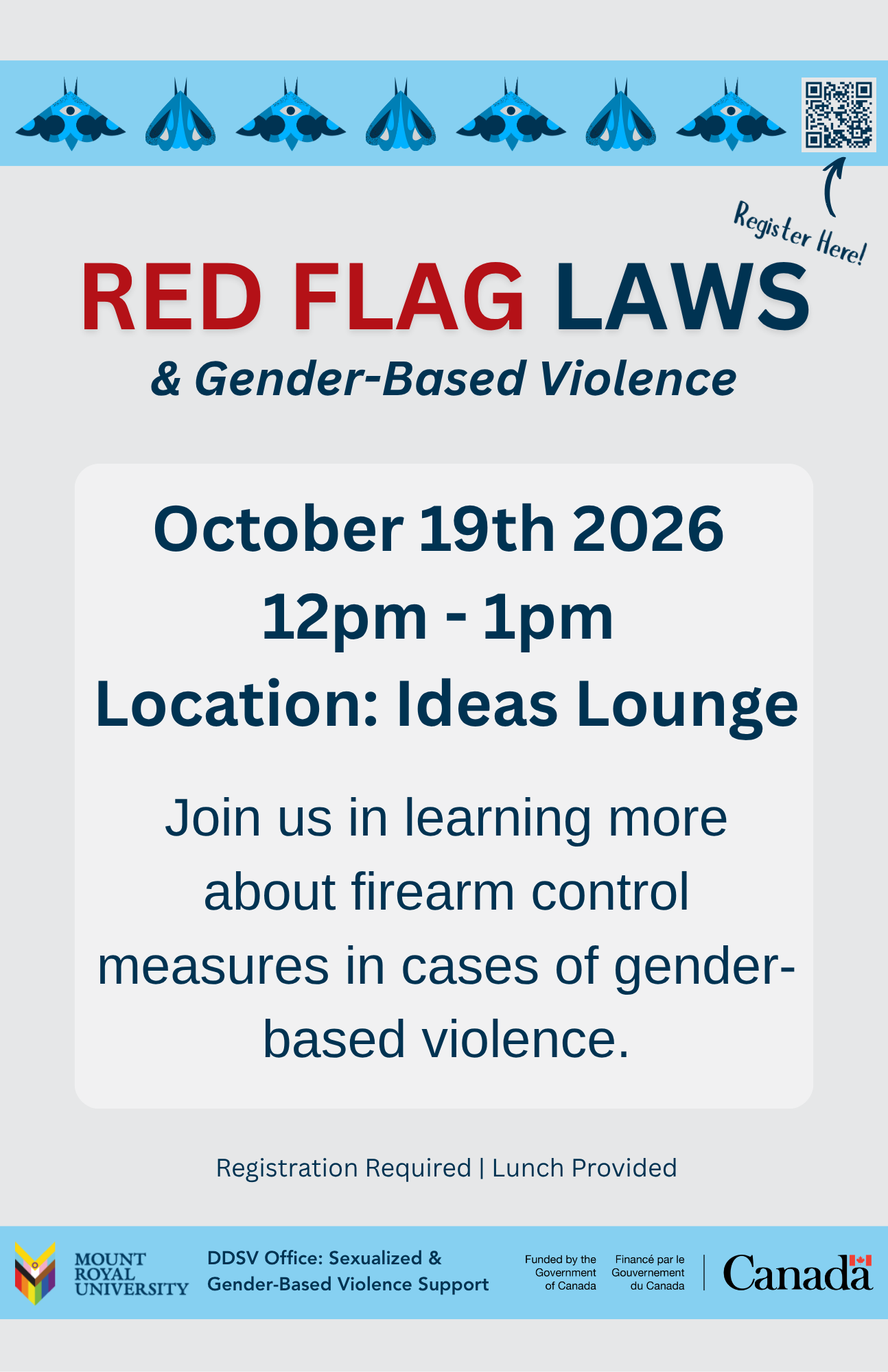 Register Here!

RED FLAG LAWS

& Gender-Based Violence

October 19th 2026
12pm - 1pm
Location: Ideas Lounge

Join us in learning more about firearm control measures in cases of gender-based violence.

Registration Required | Lunch Provided

MOUNT ROYAL UNIVERSITY

DDSV Office: Sexualized & Gender-Based Violence Support

Funded by the Government of Canada

Financé par le Gouvernement du Canada

Canada